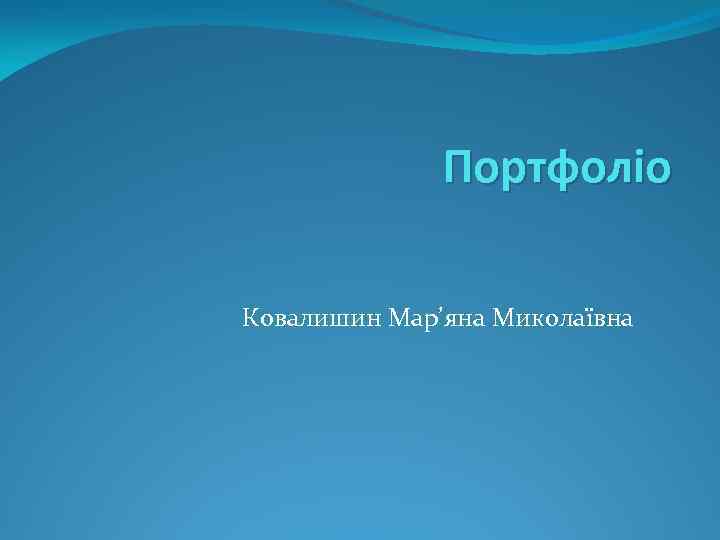 Портфоліо

Ковалишин Мар'яна Миколаївна